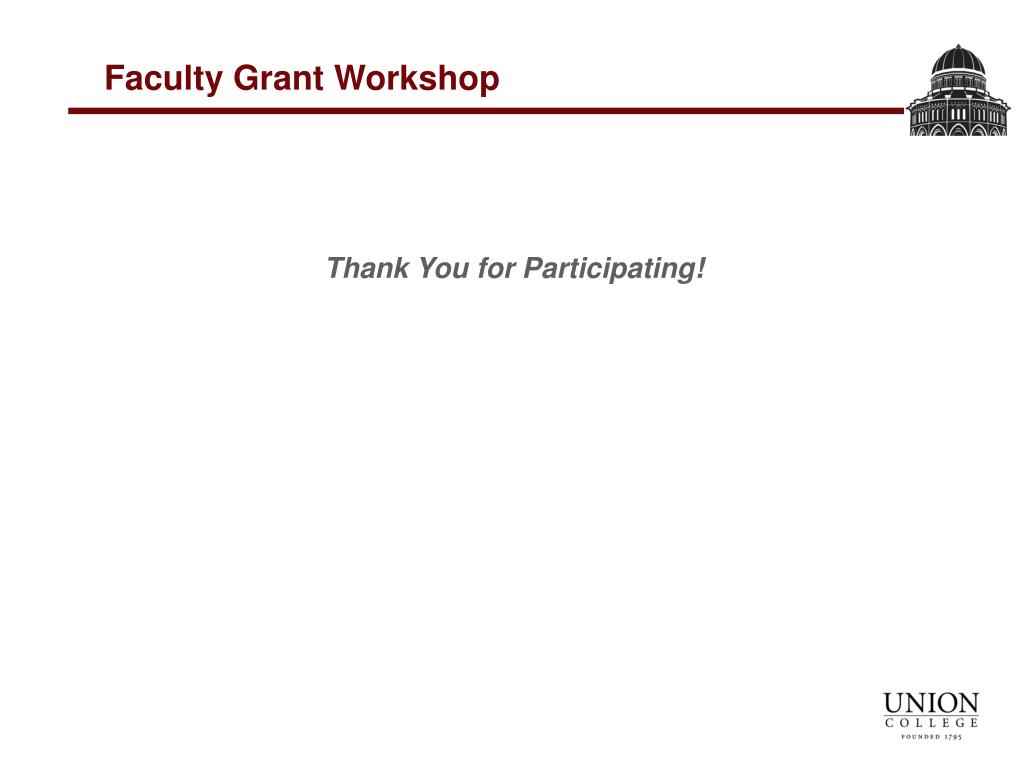 Faculty Grant Workshop

Thank You for Participating!

UNION
COLLEGE
FOUNDED 1795